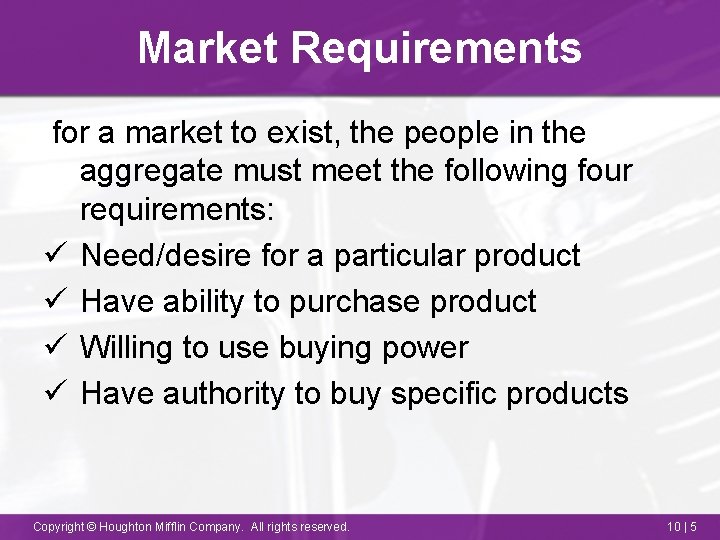 Market Requirements

for a market to exist, the people in the aggregate must meet the following four requirements:

✓ Need/desire for a particular product
✓ Have ability to purchase product
✓ Willing to use buying power
✓ Have authority to buy specific products

Copyright © Houghton Mifflin Company. All rights reserved.

10 | 5